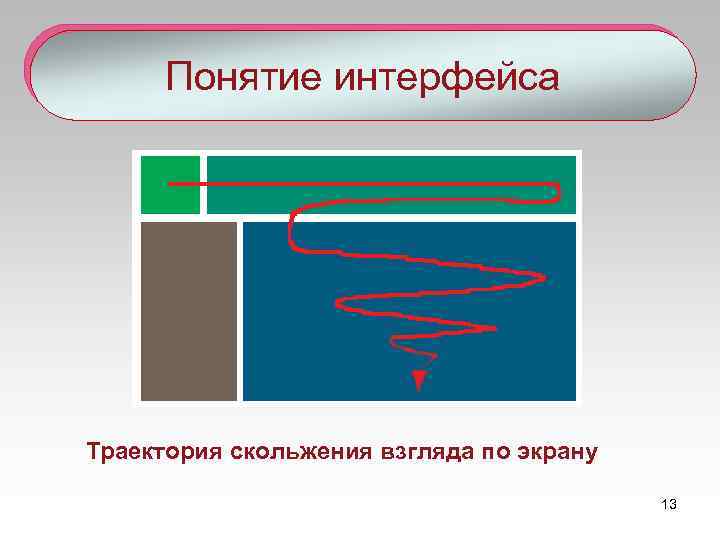 Понятие интерфейса

Траектория скольжения взгляда по экрану

13